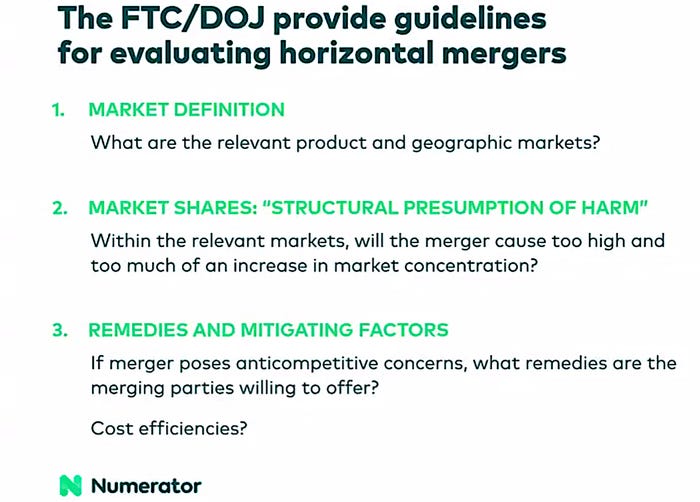 The FTC/DOJ provide guidelines for evaluating horizontal mergers

1. MARKET DEFINITION

What are the relevant product and geographic markets?

2. MARKET SHARES: "STRUCTURAL PRESUMPTION OF HARM"

Within the relevant markets, will the merger cause too high and too much of an increase in market concentration?

3. REMEDIES AND MITIGATING FACTORS

If merger poses anticompetitive concerns, what remedies are the merging parties willing to offer?

Cost efficiencies?

Numerator